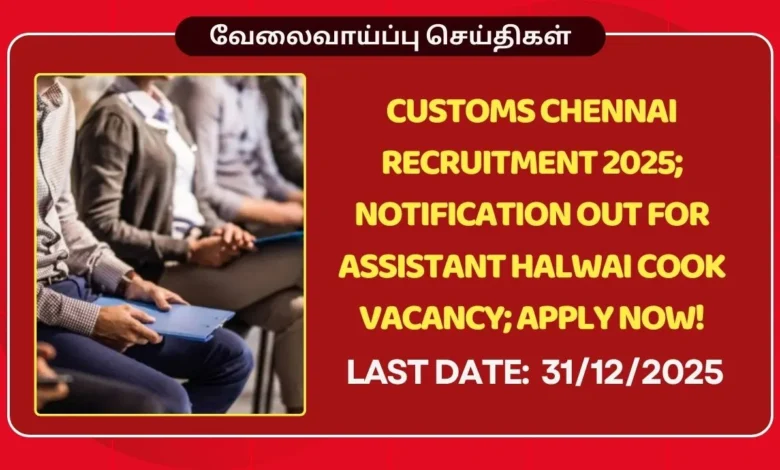 வேலைவாய்ப்பு செய்திகள்

CUSTOMS CHENNAI RECRUITMENT 2025; NOTIFICATION OUT FOR ASSISTANT HALWAI COOK VACANCY; APPLY NOW!

LAST DATE: 31/12/2025